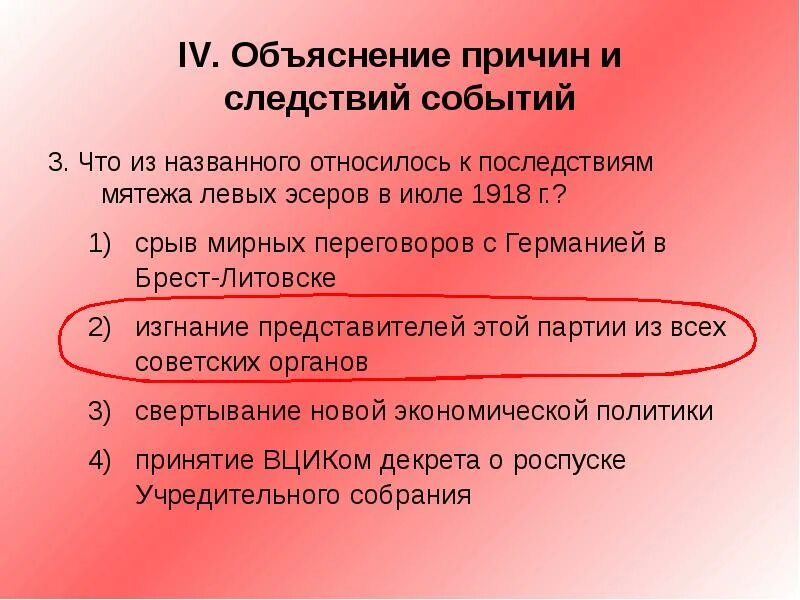 IV. Объяснение причин и следствий событий

3. Что из названного относилось к последствиям мятежа левых эсеров в июле 1918 г.?

1) срыв мирных переговоров с Германией в Брест-Литовске

2) изгнание представителей этой партии из всех советских органов

3) свертывание новой экономической политики

4) принятие ВЦИКом декрета о роспуске Учредительного собрания